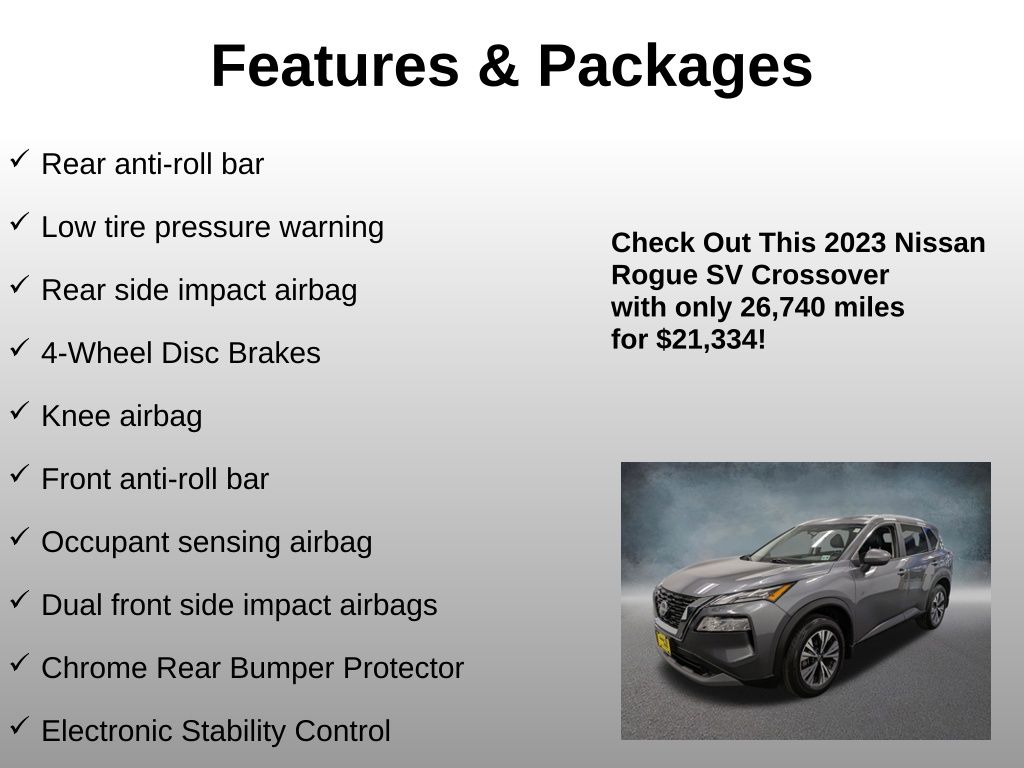 Features & Packages

✓ Rear anti-roll bar

✓ Low tire pressure warning

✓ Rear side impact airbag

✓ 4-Wheel Disc Brakes

✓ Knee airbag

✓ Front anti-roll bar

✓ Occupant sensing airbag

✓ Dual front side impact airbags

✓ Chrome Rear Bumper Protector

✓ Electronic Stability Control

Check Out This 2023 Nissan Rogue SV Crossover with only 26,740 miles for $21,334!